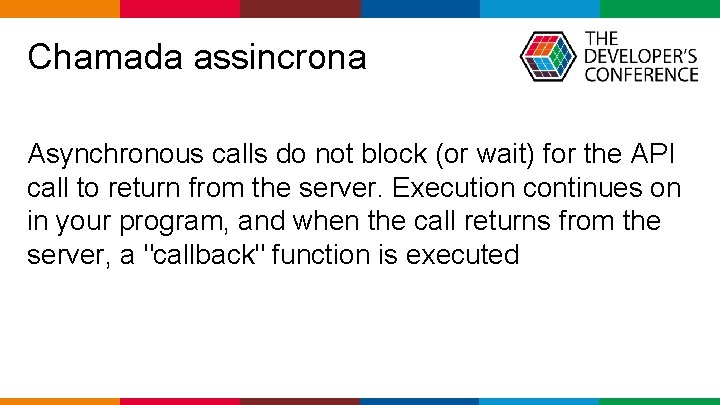 Chamada assincrona

THE DEVELOPER'S CONFERENCE

Asynchronous calls do not block (or wait) for the API call to return from the server. Execution continues on in your program, and when the call returns from the server, a "callback" function is executed